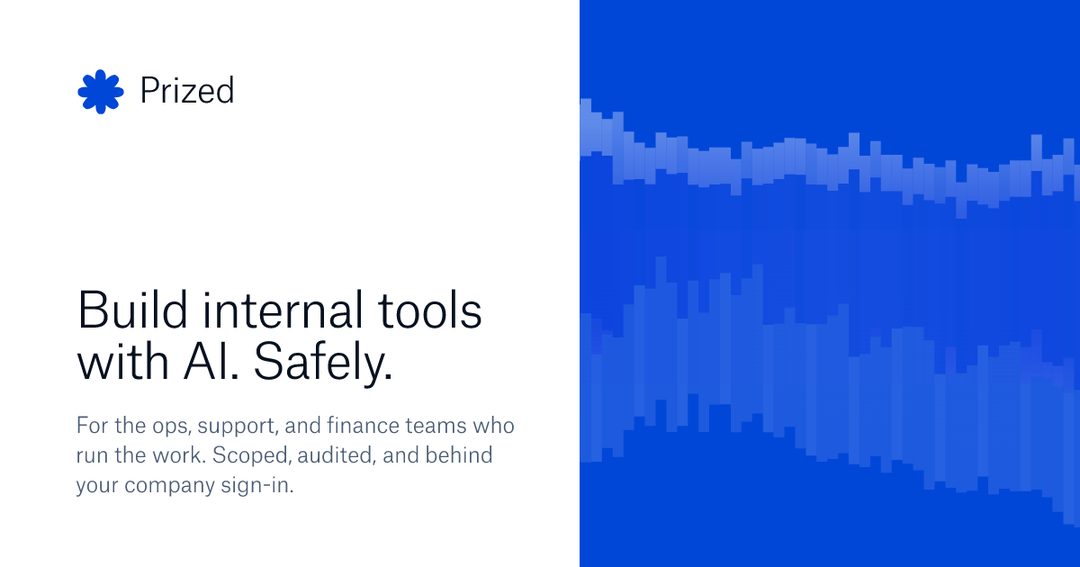 Prized

Build internal tools with AI. Safely.

For the ops, support, and finance teams who run the work. Scoped, audited, and behind your company sign-in.